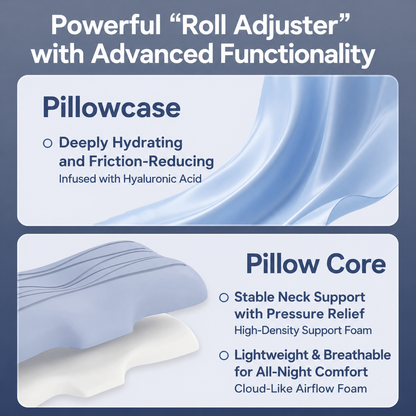 Powerful “Roll Adjuster” with Advanced Functionality

Pillowcase

○ Deeply Hydrating and Friction-Reducing
Infused with Hyaluronic Acid

Pillow Core

○ Stable Neck Support with Pressure Relief
High-Density Support Foam

○ Lightweight & Breathable for All-Night Comfort
Cloud-Like Airflow Foam